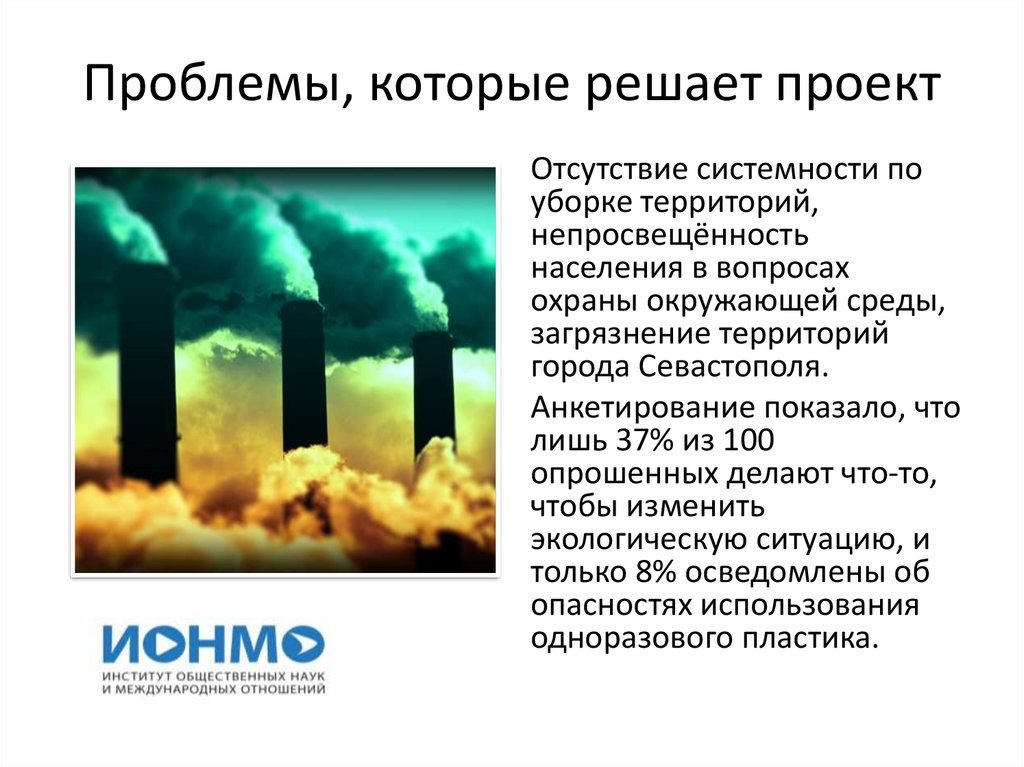 Проблемы, которые решает проект

Отсутствие системности по уборке территорий, непросвещённость населения в вопросах охраны окружающей среды, загрязнение территорий города Севастополя.

Анкетирование показало, что лишь 37% из 100 опрошенных делают что-то, чтобы изменить экологическую ситуацию, и только 8% осведомлены об опасностях использования одноразового пластика.

ИОНМО
ИНСТИТУТ ОБЩЕСТВЕННЫХ НАУК И МЕЖДУНАРОДНЫХ ОТНОШЕНИЙ